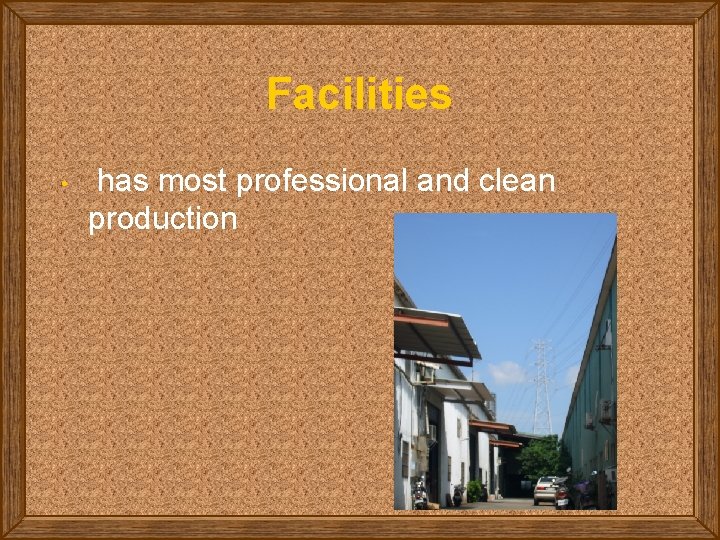 Facilities

• has most professional and clean production